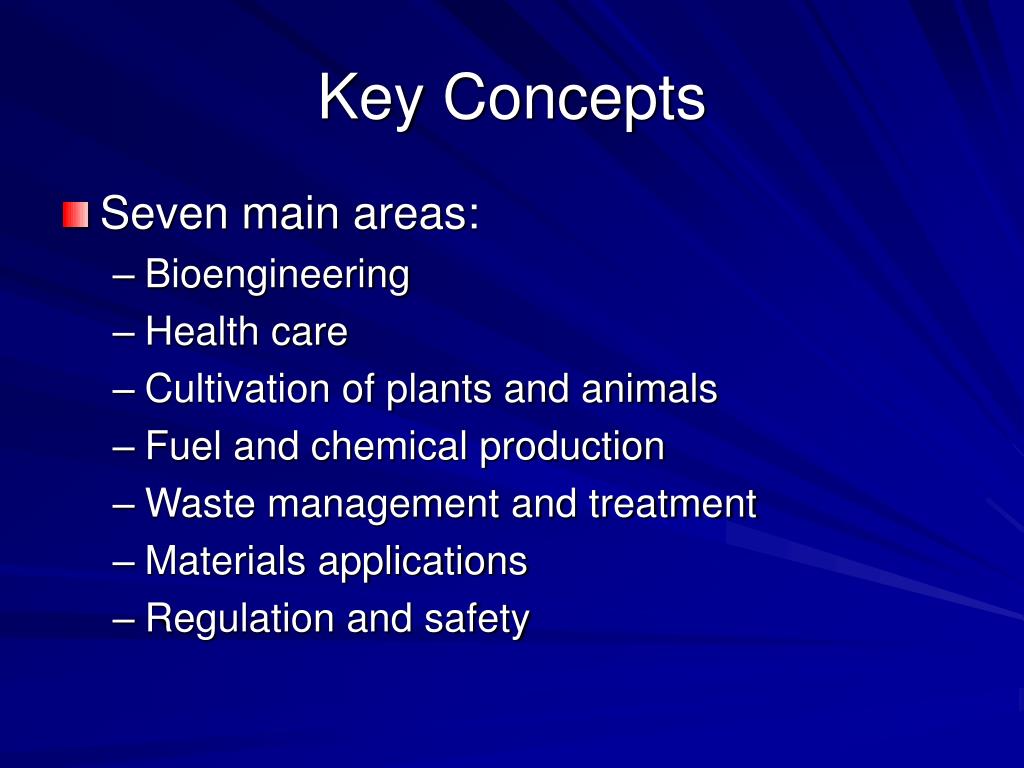 Key Concepts

Seven main areas:
– Bioengineering
– Health care
– Cultivation of plants and animals
– Fuel and chemical production
– Waste management and treatment
– Materials applications
– Regulation and safety